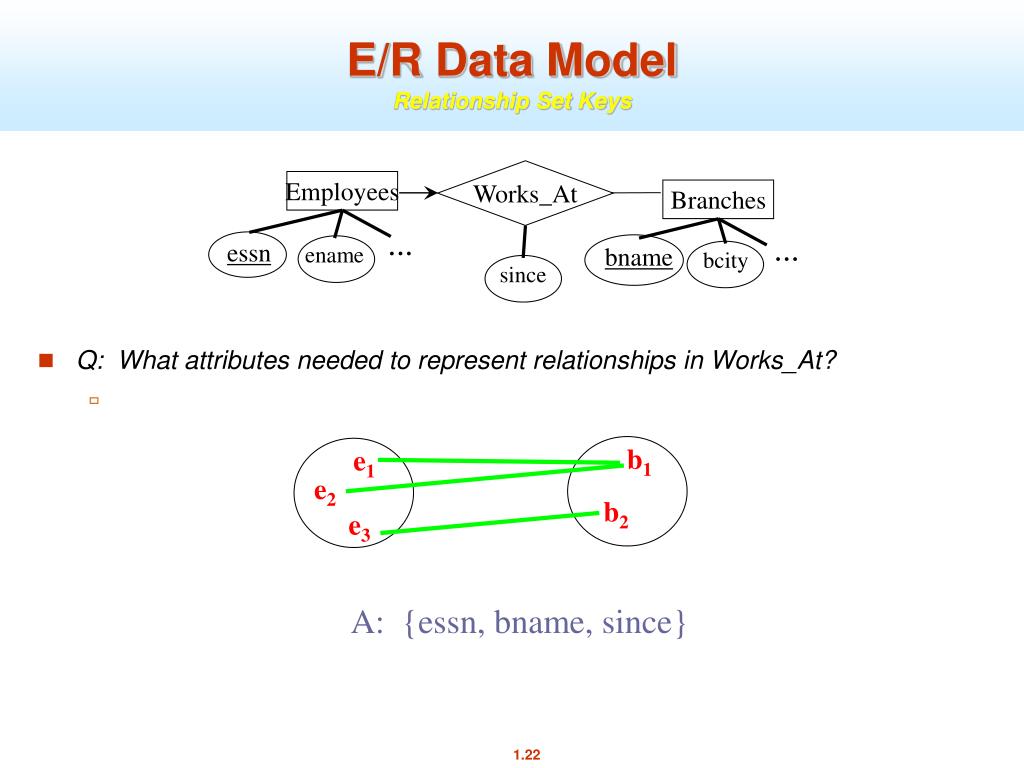 E/R Data Model
Relationship Set Keys

Employees
Works_At
Branches
essn
ename
...
since
bname
bcity
...

Q: What attributes needed to represent relationships in Works_At?

$e_1$
$e_2$
$e_3$
$b_1$
$b_2$

A: {essn, bname, since}

1.22